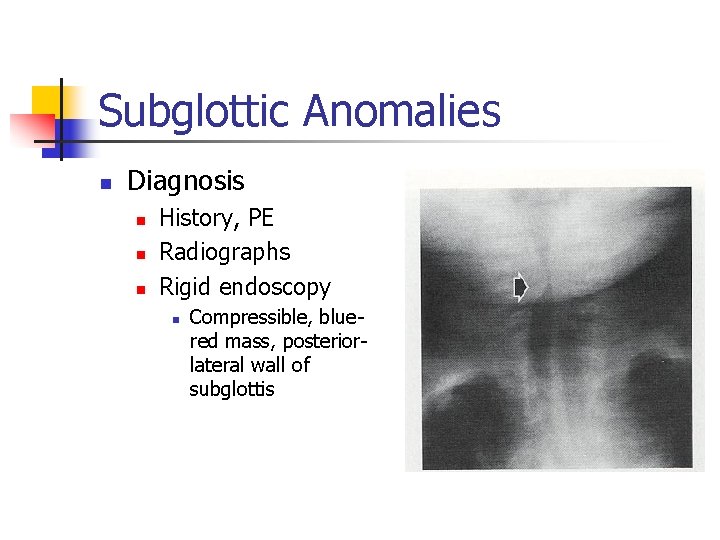 Subglottic Anomalies

Diagnosis
History, PE
Radiographs
Rigid endoscopy
Compressible, blue-red mass, posterior-lateral wall of subglottis